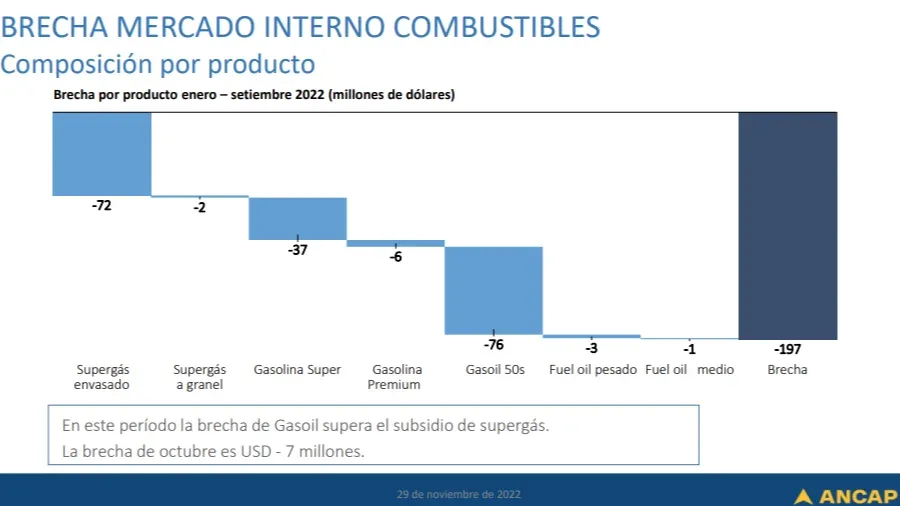 BRECHA MERCADO INTERNO COMBUSTIBLES
Composición por producto

Brecha por producto enero – setiembre 2022 (millones de dólares)

-72
-2
-37
-6
-76
-3
-1
-197

Supergás envasado
Supergás a granel
Gasolina Super
Gasolina Premium
Gasoil 50s
Fuel oil pesado
Fuel oil medio
Brecha

En este período la brecha de Gasoil supera el subsidio de supergás.
La brecha de octubre es USD - 7 millones.

29 de noviembre de 2022

ANCAP